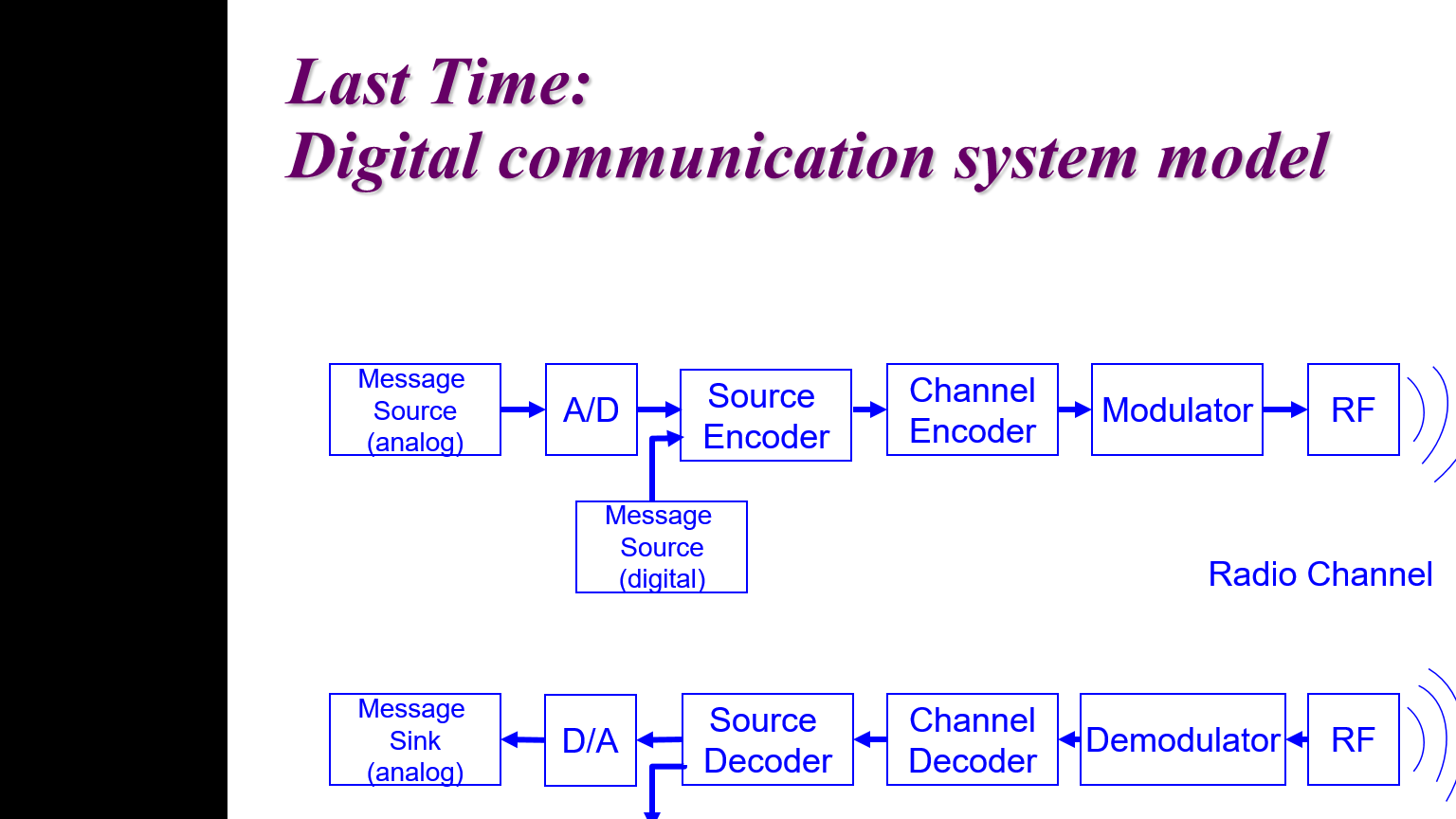 Last Time:
Digital communication system model

Message Source (analog)

A/D

Source Encoder

Channel Encoder

Modulator

RF

Message Source (digital)

Radio Channel

Message Sink (analog)

D/A

Source Decoder

Channel Decoder

Demodulator

RF